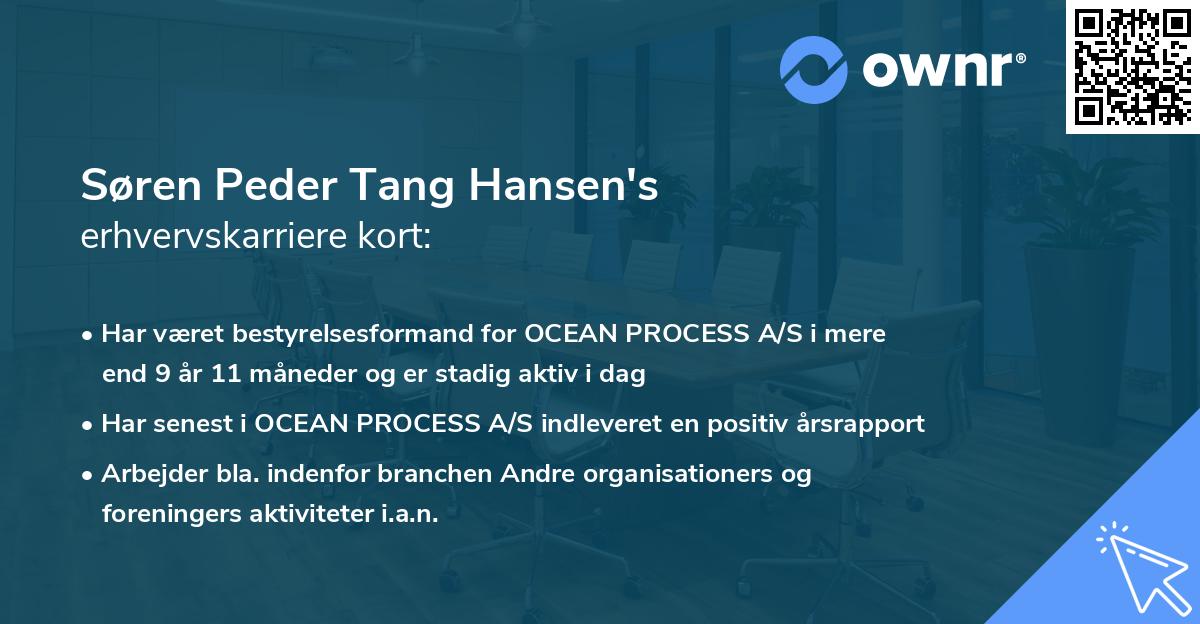 ownr®

Søren Peder Tang Hansen's
erhvervskarriere kort:

• Har været bestyrelsesformand for OCEAN PROCESS A/S i mere end 9 år 11 måneder og er stadig aktiv i dag

• Har senest i OCEAN PROCESS A/S indleveret en positiv årsrapport

• Arbejder bla. indenfor branchen Andre organisationers og foreningers aktiviteter i.a.n.